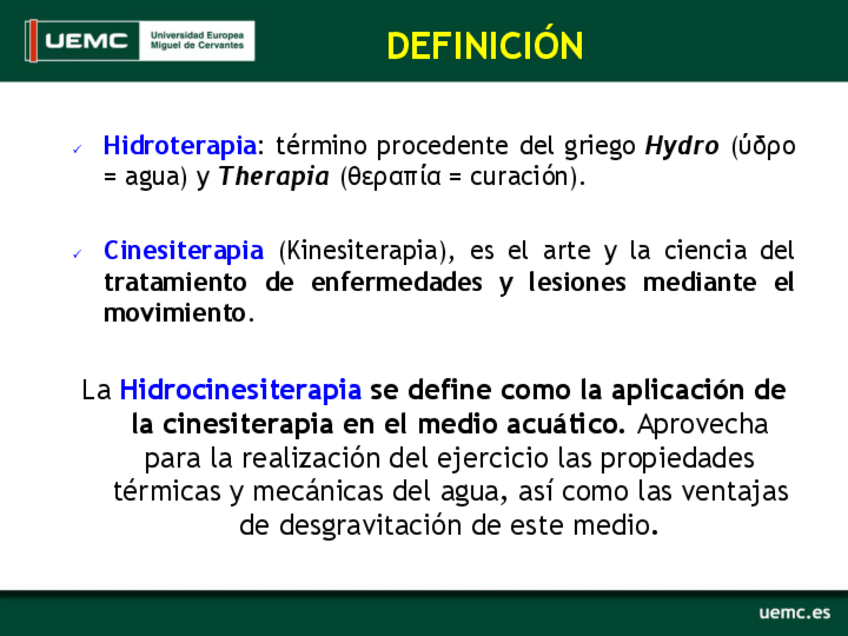 UEMC Universidad Europea Miguel de Cervantes

DEFINICIÓN

✓ Hidroterapia: término procedente del griego Hydro (ύδρο = agua) y Therapia (θεραπία = curación).

✓ Cinesiterapia (Kinesiterapia), es el arte y la ciencia del tratamiento de enfermedades y lesiones mediante el movimiento.

La Hidrocinesiterapia se define como la aplicación de la cinesiterapia en el medio acuático. Aprovecha para la realización del ejercicio las propiedades térmicas y mecánicas del agua, así como las ventajas de desgravitación de este medio.

uemc.es